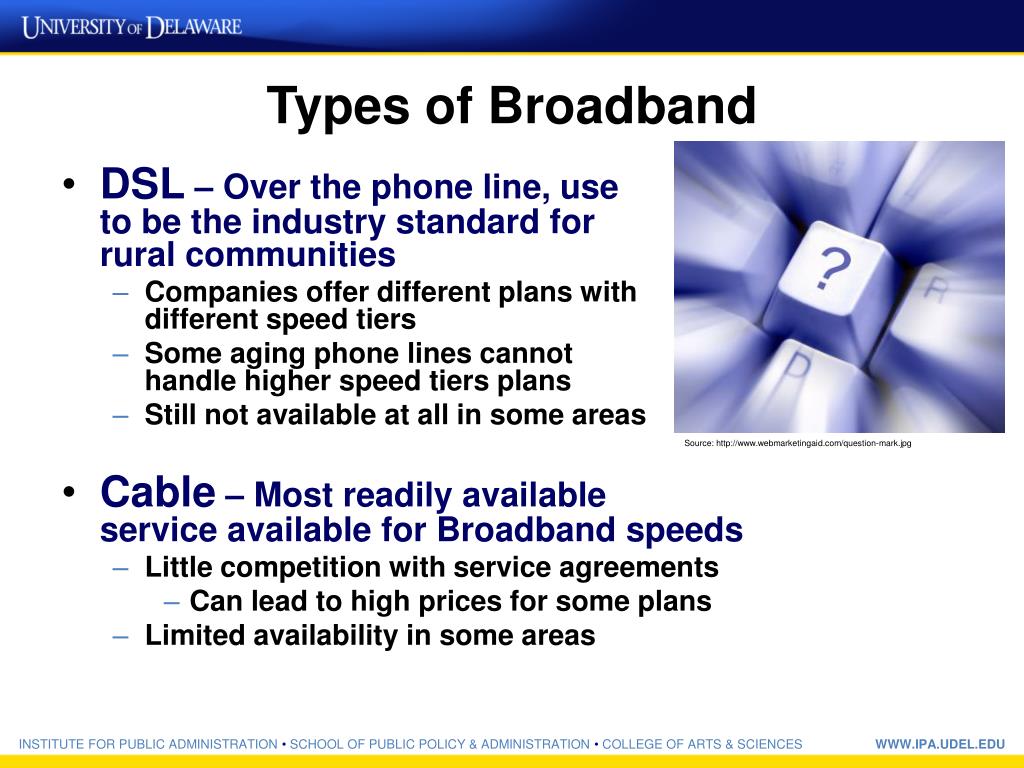 UNIVERSITY OF DELAWARE

Types of Broadband

• DSL – Over the phone line, use to be the industry standard for rural communities
– Companies offer different plans with different speed tiers
– Some aging phone lines cannot handle higher speed tiers plans
– Still not available at all in some areas

?

R

D

Source: http://www.webmarketingaid.com/question-mark.jpg

• Cable – Most readily available service available for Broadband speeds
– Little competition with service agreements
– Can lead to high prices for some plans
– Limited availability in some areas

INSTITUTE FOR PUBLIC ADMINISTRATION • SCHOOL OF PUBLIC POLICY & ADMINISTRATION • COLLEGE OF ARTS & SCIENCES

WWW.IPA.UDEL.EDU